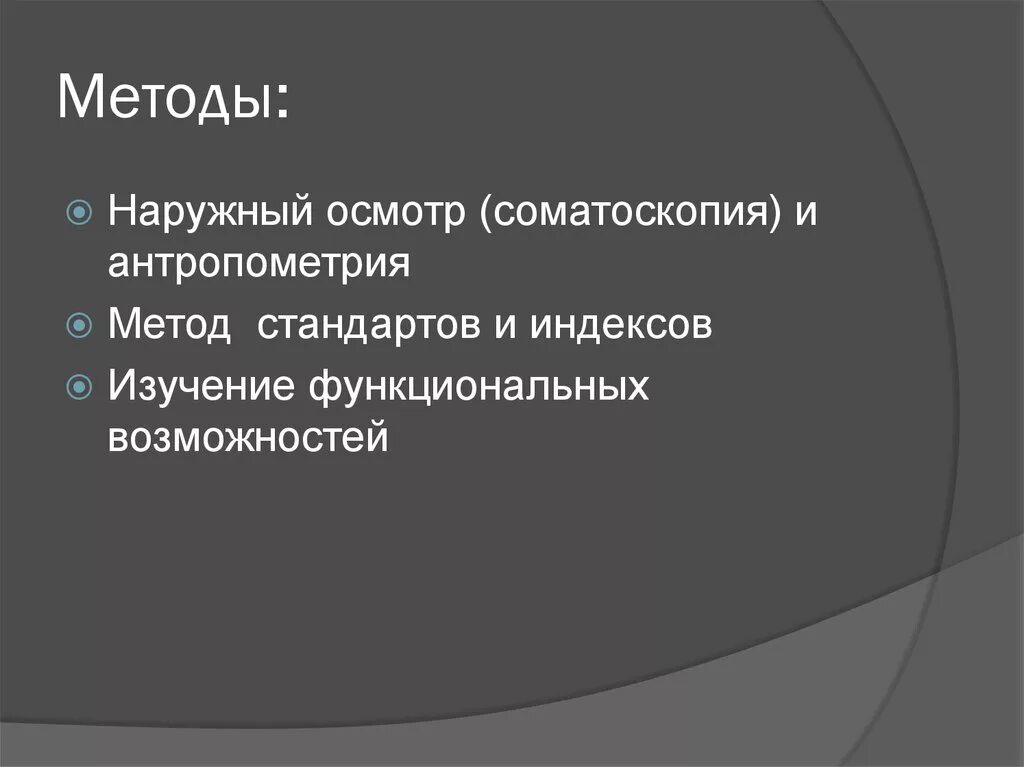 Методы:

Наружный осмотр (соматоскопия) и антропометрия

Метод  стандартов и индексов

Изучение функциональных возможностей